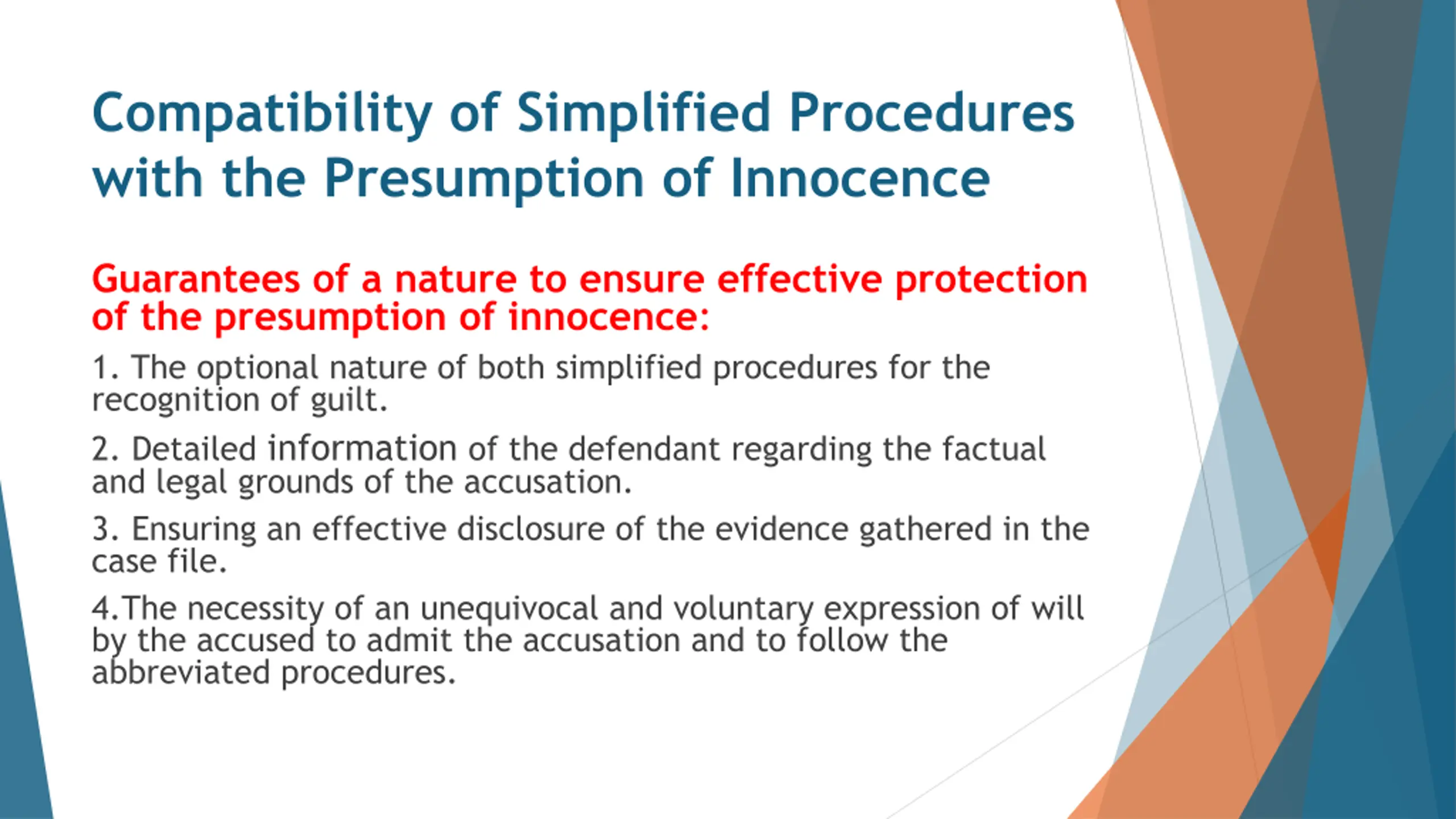 Compatibility of Simplified Procedures with the Presumption of Innocence

Guarantees of a nature to ensure effective protection of the presumption of innocence:

1. The optional nature of both simplified procedures for the recognition of guilt.

2. Detailed information of the defendant regarding the factual and legal grounds of the accusation.

3. Ensuring an effective disclosure of the evidence gathered in the case file.

4.The necessity of an unequivocal and voluntary expression of will by the accused to admit the accusation and to follow the abbreviated procedures.